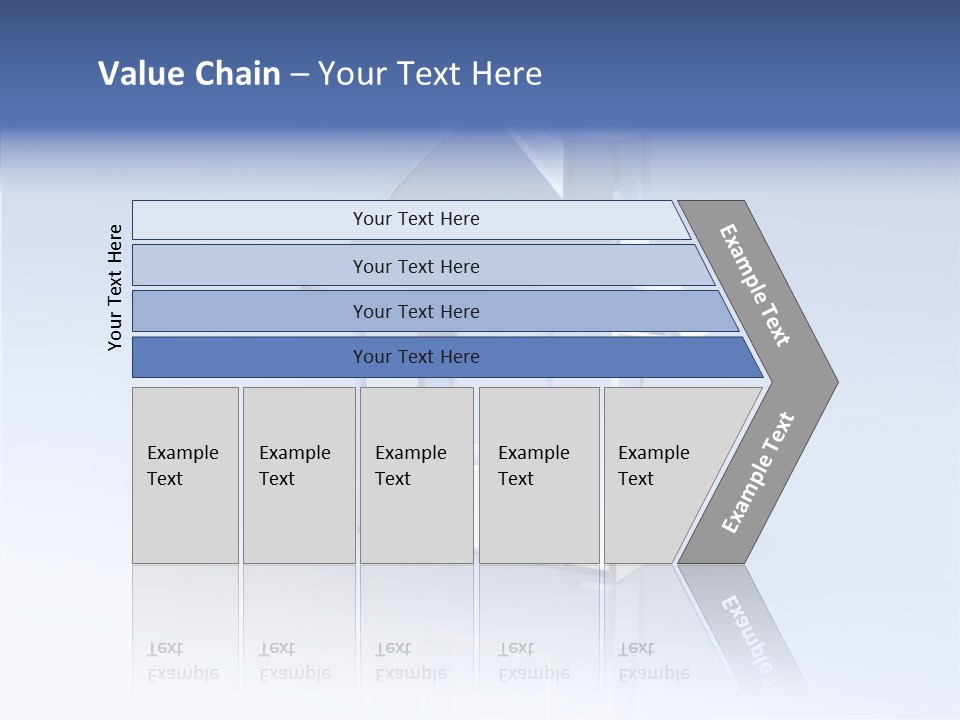 Value Chain – Your Text Here

Your Text Here

Your Text Here

Your Text Here

Your Text Here

Your Text Here

Example Text

Example Text

Example Text

Example Text

Example Text

Example Text

Example Text